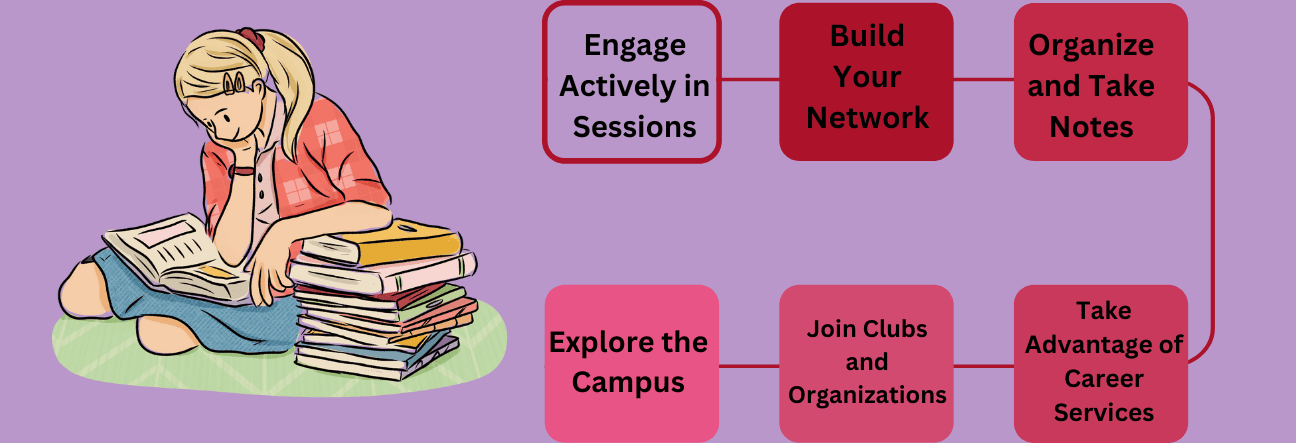 Engage Actively in Sessions

Build Your Network

Organize and Take Notes

Take Advantage of Career Services

Join Clubs and Organizations

Explore the Campus